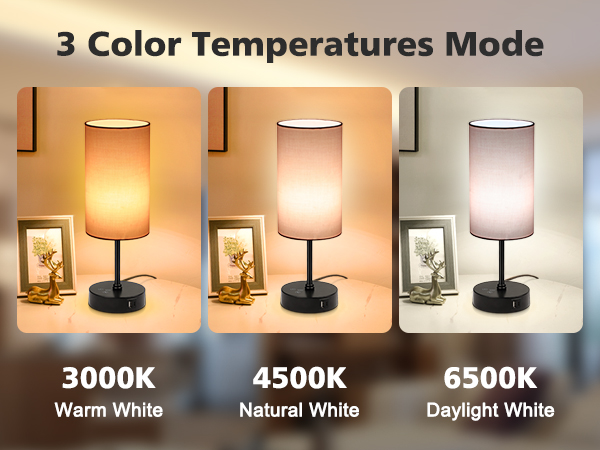 3 Color Temperatures Mode

3000K
Warm White

4500K
Natural White

6500K
Daylight White